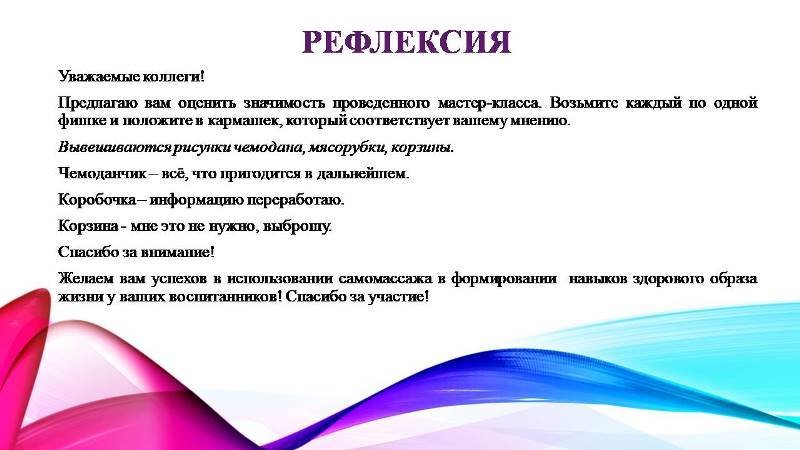 РЕФЛЕКСИЯ

Уважаемые коллеги!

Предлагаю вам оценить значимость проведенного мастер-класса. Возьмите каждый по одной фишке и положите в кармашек, который соответствует вашему мнению.

Вывешиваются рисунки чемодана, мясорубки, корзины.

Чемоданчик – всё, что пригодится в дальнейшем.

Коробочка – информацию переработаю.

Корзина - мне это не нужно, выброшу.

Спасибо за внимание!

Желаем вам успехов в использовании самомассажа в формировании навыков здорового образа жизни у ваших воспитанников! Спасибо за участие!